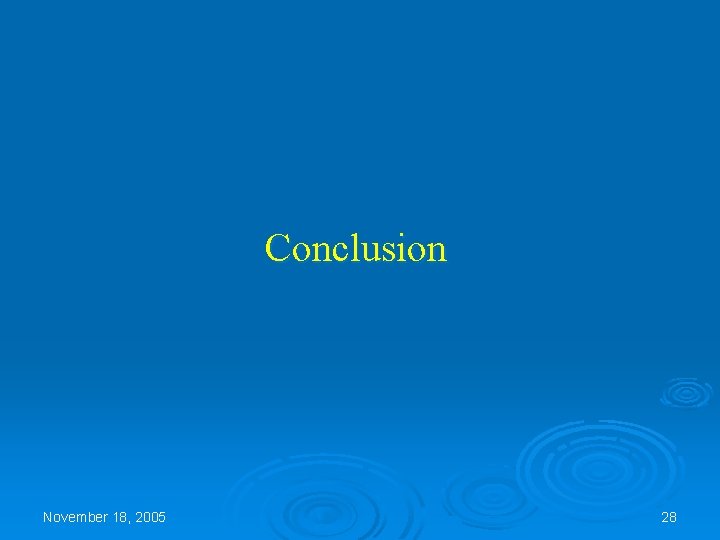 Conclusion

November 18, 2005

28